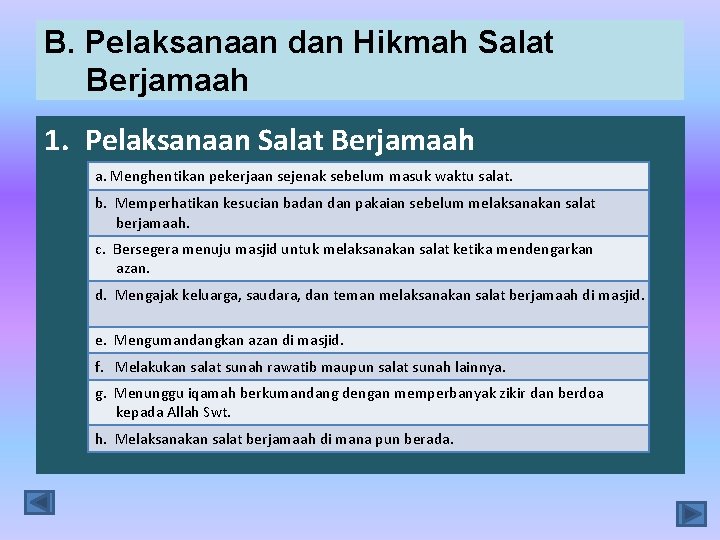 B. Pelaksanaan dan Hikmah Salat Berjamaah

1. Pelaksanaan Salat Berjamaah

a. Menghentikan pekerjaan sejenak sebelum masuk waktu salat.

b. Memperhatikan kesucian badan dan pakaian sebelum melaksanakan salat berjamaah.

c. Bersegera menuju masjid untuk melaksanakan salat ketika mendengarkan azan.

d. Mengajak keluarga, saudara, dan teman melaksanakan salat berjamaah di masjid.

e. Mengumandangkan azan di masjid.

f. Melakukan salat sunah rawatib maupun salat sunah lainnya.

g. Menunggu iqamah berkumandang dengan memperbanyak zikir dan berdoa kepada Allah Swt.

h. Melaksanakan salat berjamaah di mana pun berada.